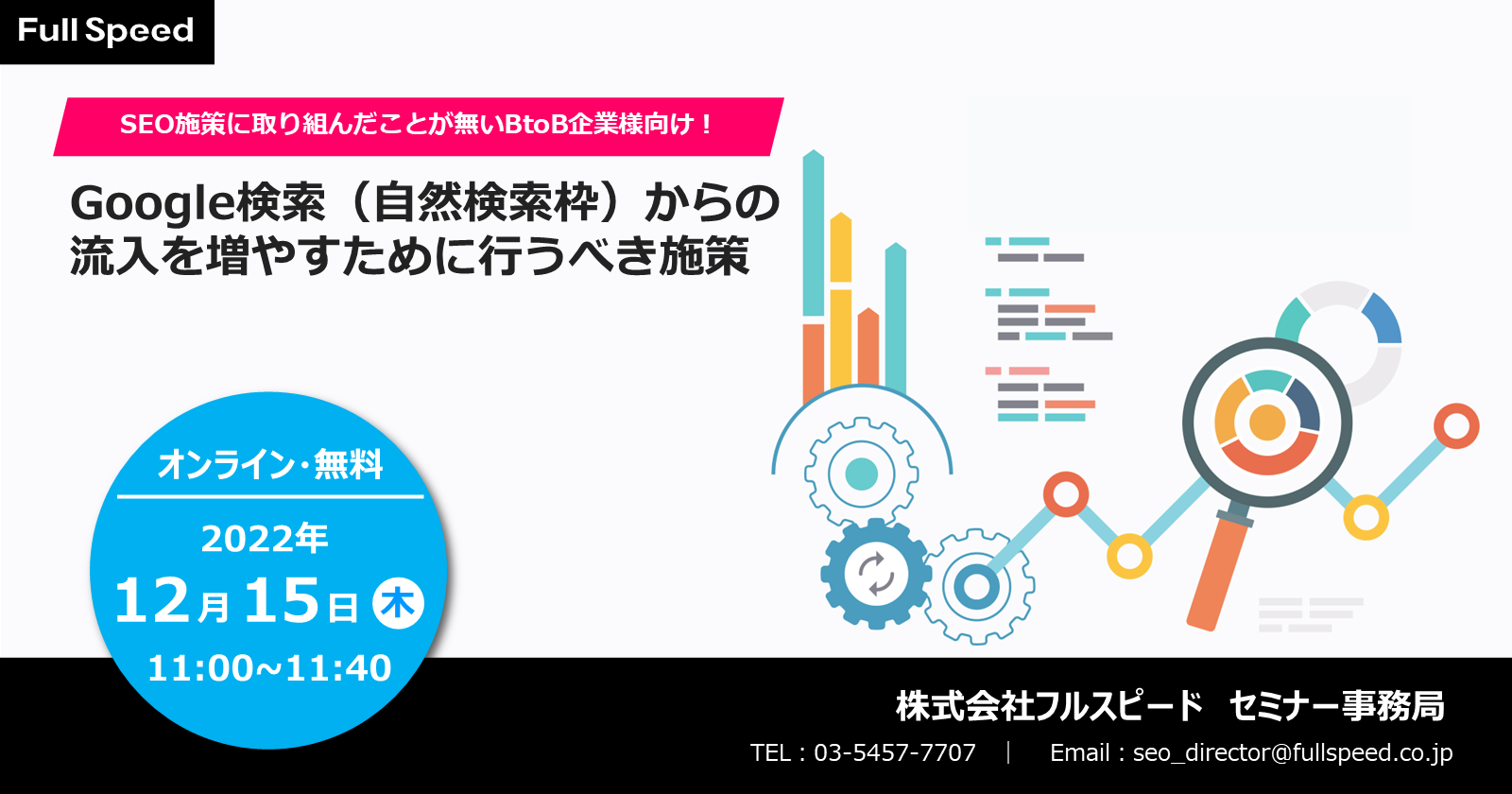 Full Speed

SEO施策に取り組んだことが無いBtoB企業様向け！

Google検索（自然検索枠）からの流入を増やすために行うべき施策

オンライン・無料

2022年
12月15日 木
11:00~11:40

株式会社フルスピード　セミナー事務局

TEL：03-5457-7707 ｜ Email：seo_director@fullspeed.co.jp